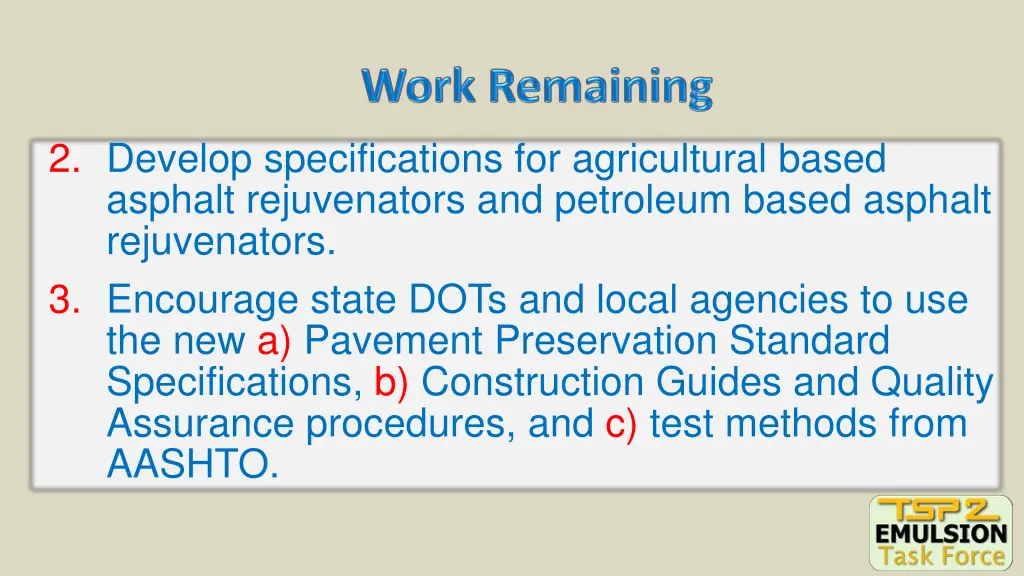 Work Remaining

2. Develop specifications for agricultural based asphalt rejuvenators and petroleum based asphalt rejuvenators.

3. Encourage state DOTs and local agencies to use the new a) Pavement Preservation Standard Specifications, b) Construction Guides and Quality Assurance procedures, and c) test methods from AASHTO.

TSP2
EMULSION
Task Force